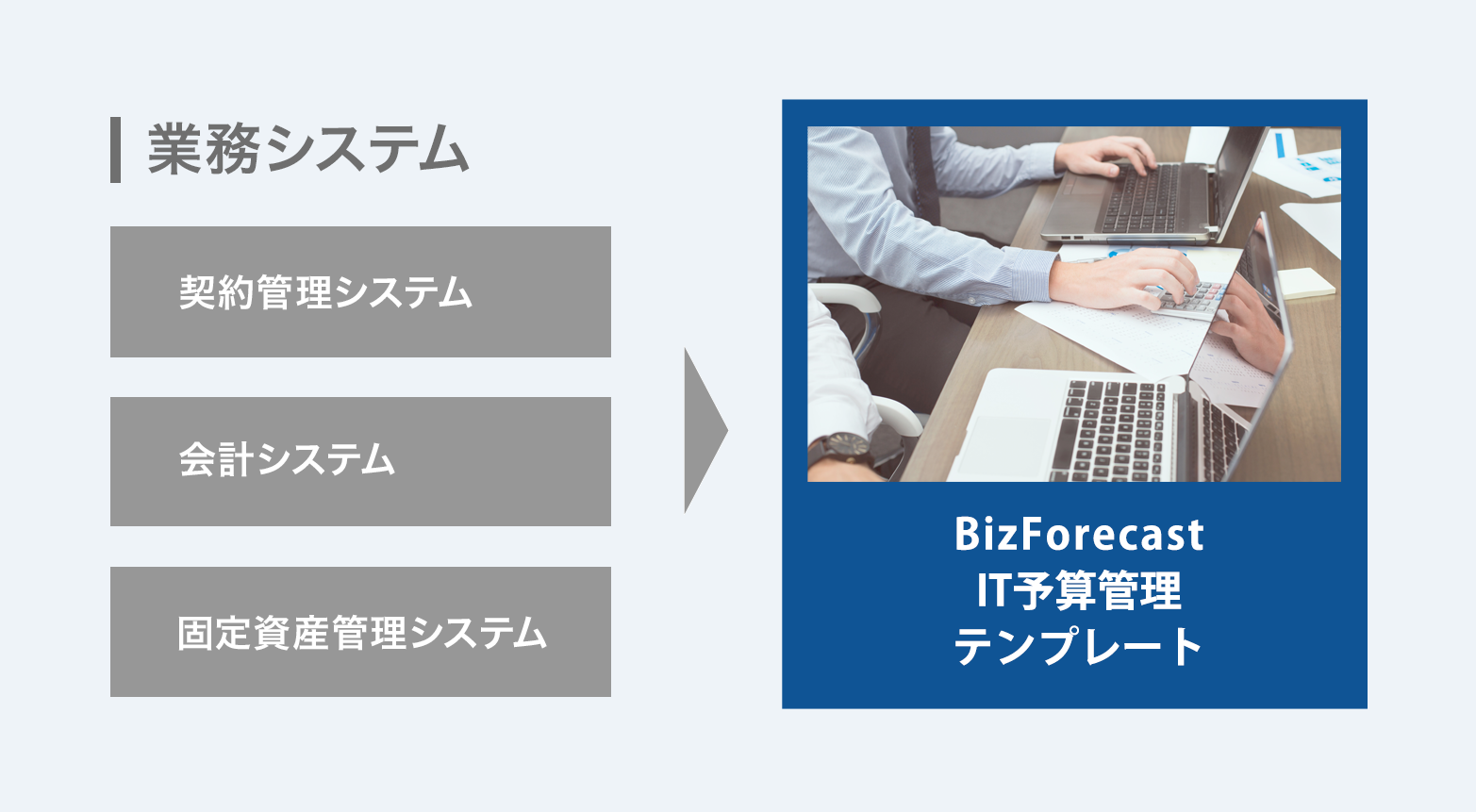 業務システム

契約管理システム

会計システム

固定資産管理システム

BizForecast
IT予算管理
テンプレート